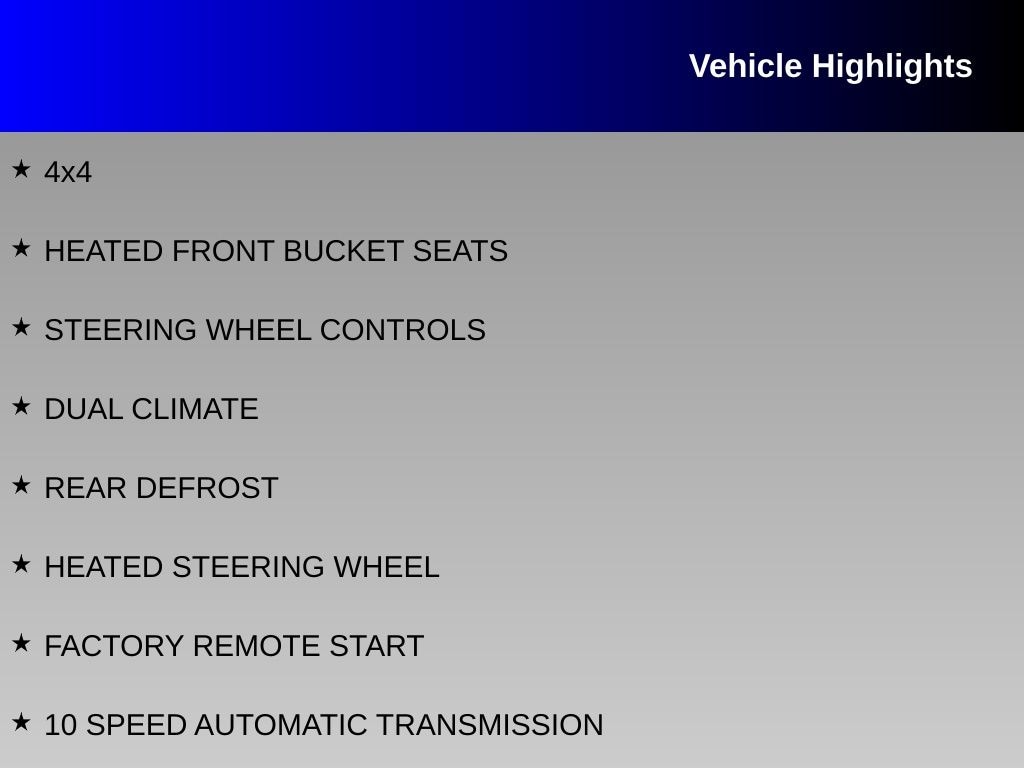 Vehicle Highlights

★ 4x4

★ HEATED FRONT BUCKET SEATS

★ STEERING WHEEL CONTROLS

★ DUAL CLIMATE

★ REAR DEFROST

★ HEATED STEERING WHEEL

★ FACTORY REMOTE START

★ 10 SPEED AUTOMATIC TRANSMISSION